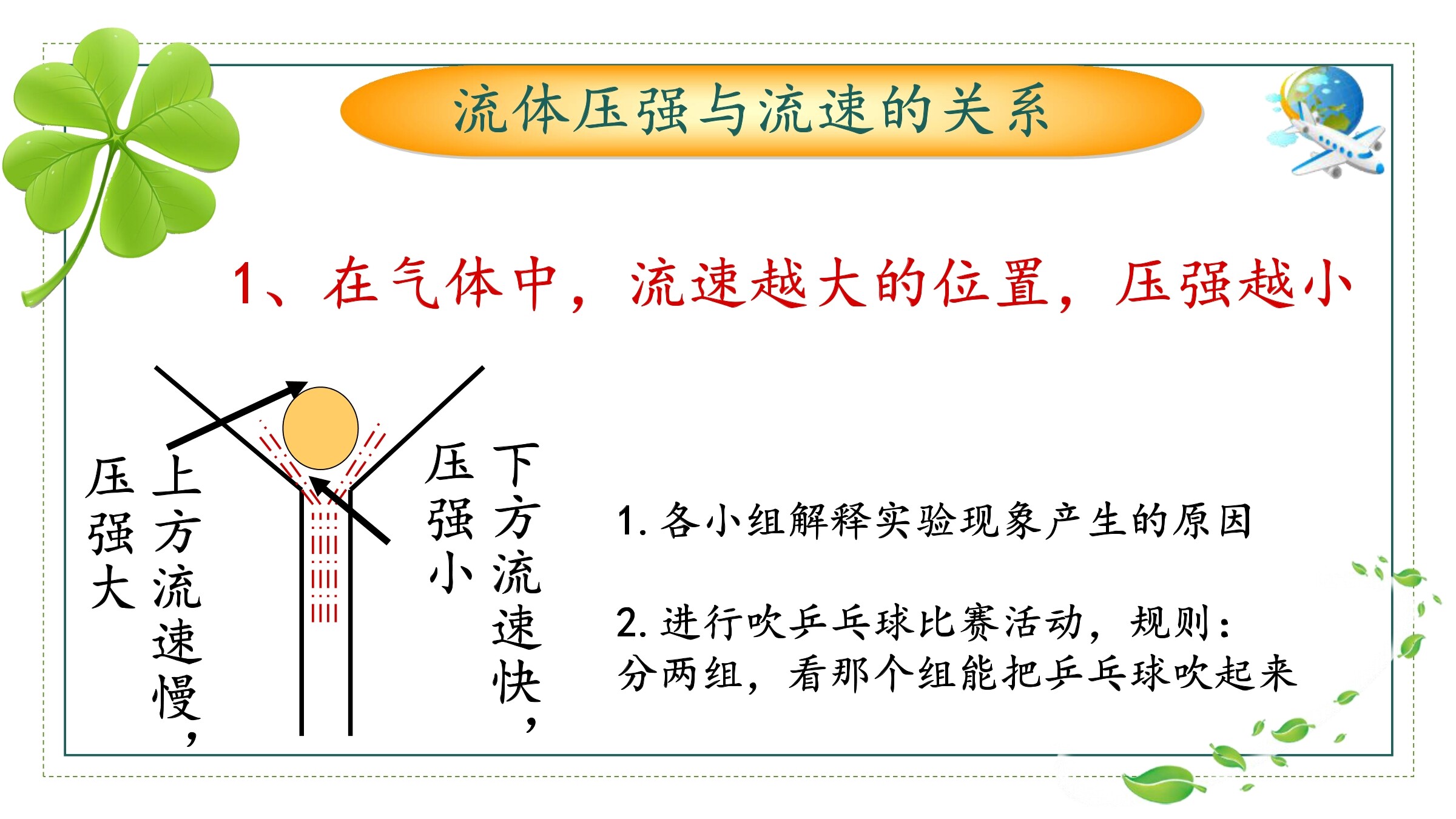 流体压强与流速的关系

1、在气体中，流速越大的位置，压强越小

上方流速慢，压强大

下方流速快，压强小

1. 各小组解释实验现象产生的原因

2. 进行吹乒乓球比赛活动，规则：分两组，看那个组能把乒乓球吹起来